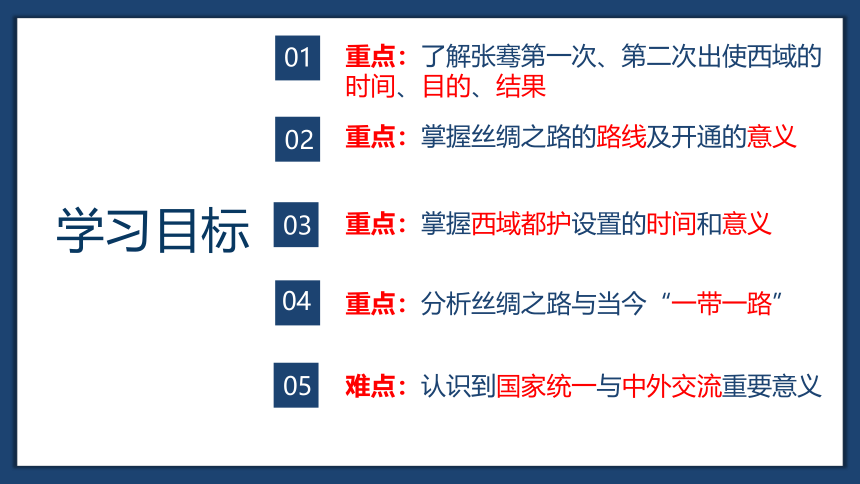 学习目标

01 重点：了解张骞第一次、第二次出使西域的时间、目的、结果

02 重点：掌握丝绸之路的路线及开通的意义

03 重点：掌握西域都护设置的时间和意义

04 重点：分析丝绸之路与当今“一带一路”

05 难点：认识到国家统一与中外交流重要意义